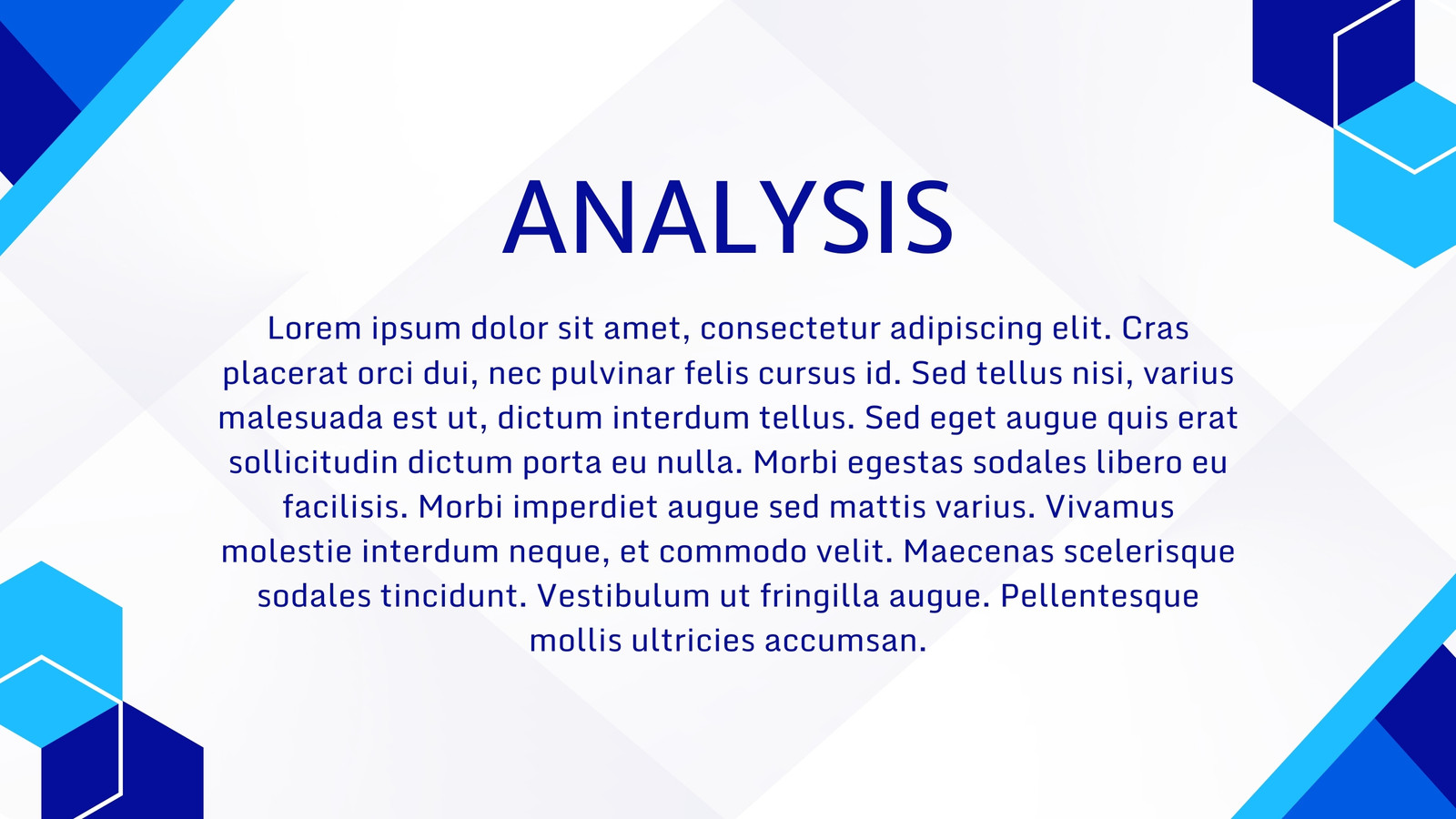 ANALYSIS

Lorem ipsum dolor sit amet, consectetur adipiscing elit. Cras placerat orci dui, nec pulvinar felis cursus id. Sed tellus nisi, varius malesuada est ut, dictum interdum tellus. Sed eget augue quis erat sollicitudin dictum porta eu nulla. Morbi egestas sodales libero eu facilisis. Morbi imperdiet augue sed mattis varius. Vivamus molestie interdum neque, et commodo velit. Maecenas scelerisque sodales tincidunt. Vestibulum ut fringilla augue. Pellentesque mollis ultricies accumsan.